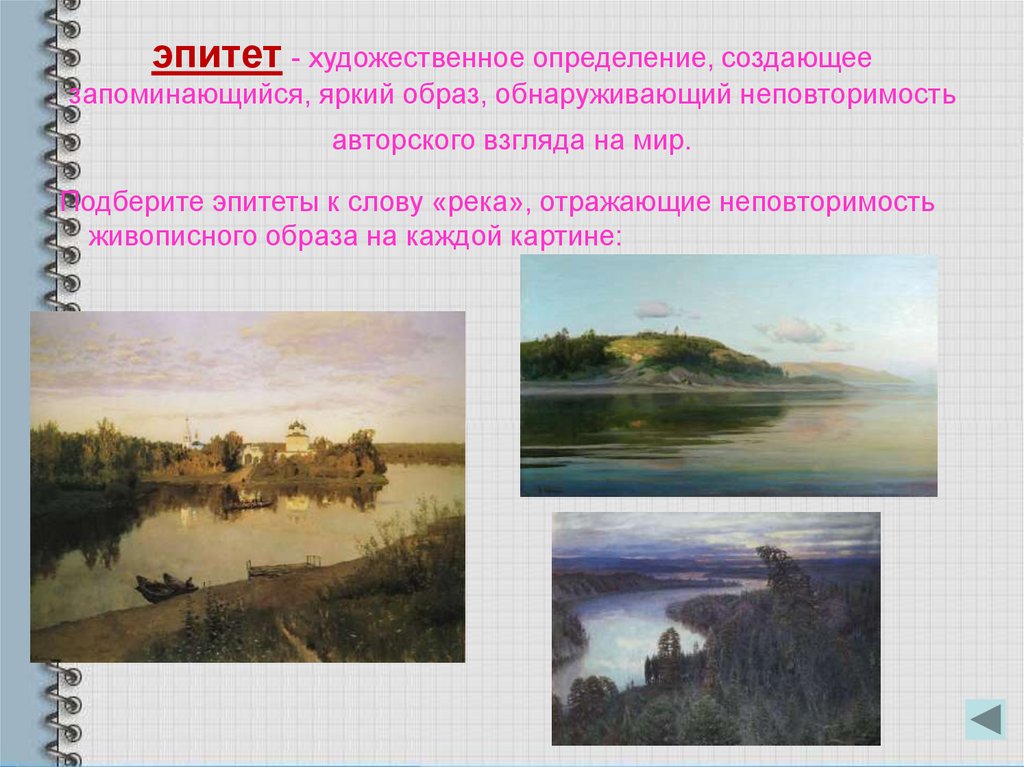 эпитет - художественное определение, создающее запоминающийся, яркий образ, обнаруживающий неповторимость авторского взгляда на мир.

Подберите эпитеты к слову «река», отражающие неповторимость живописного образа на каждой картине: